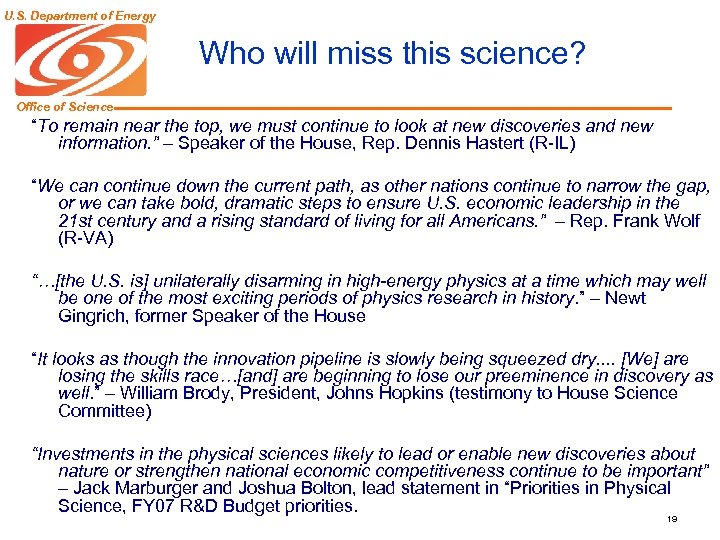 U.S. Department of Energy

Office of Science

Who will miss this science?

"To remain near the top, we must continue to look at new discoveries and new information." – Speaker of the House, Rep. Dennis Hastert (R-IL)

"We can continue down the current path, as other nations continue to narrow the gap, or we can take bold, dramatic steps to ensure U.S. economic leadership in the 21st century and a rising standard of living for all Americans." – Rep. Frank Wolf (R-VA)

"…[the U.S. is] unilaterally disarming in high-energy physics at a time which may well be one of the most exciting periods of physics research in history." – Newt Gingrich, former Speaker of the House

"It looks as though the innovation pipeline is slowly being squeezed dry.... [We] are losing the skills race…[and] are beginning to lose our preeminence in discovery as well." – William Brody, President, Johns Hopkins (testimony to House Science Committee)

"Investments in the physical sciences likely to lead or enable new discoveries about nature or strengthen national economic competitiveness continue to be important" – Jack Marburger and Joshua Bolton, lead statement in "Priorities in Physical Science, FY07 R&D Budget priorities.

19